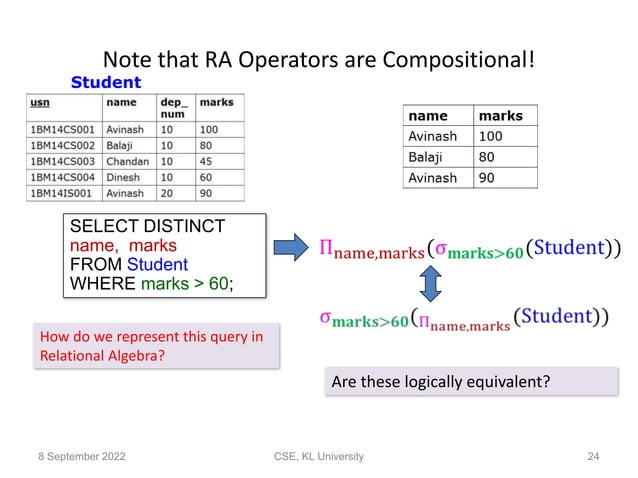 Note that RA Operators are Compositional!

Student

| usn | name | dep_num | marks |
|---|---|---|---|
| 1BM14CS001 | Avinash | 10 | 100 |
| 1BM14CS002 | Balaji | 10 | 80 |
| 1BM14CS003 | Chandan | 10 | 45 |
| 1BM14CS004 | Dinesh | 10 | 60 |
| 1BM14IS001 | Avinash | 20 | 90 |

| name | marks |
|---|---|
| Avinash | 100 |
| Balaji | 80 |
| Avinash | 90 |

SELECT DISTINCT
name, marks
FROM Student
WHERE marks > 60;

$\Pi_{name,marks}(\sigma_{marks>60}(Student))$

$\sigma_{marks>60}(\Pi_{name,marks}(Student))$

How do we represent this query in Relational Algebra?

Are these logically equivalent?

8 September 2022

CSE, KL University

24